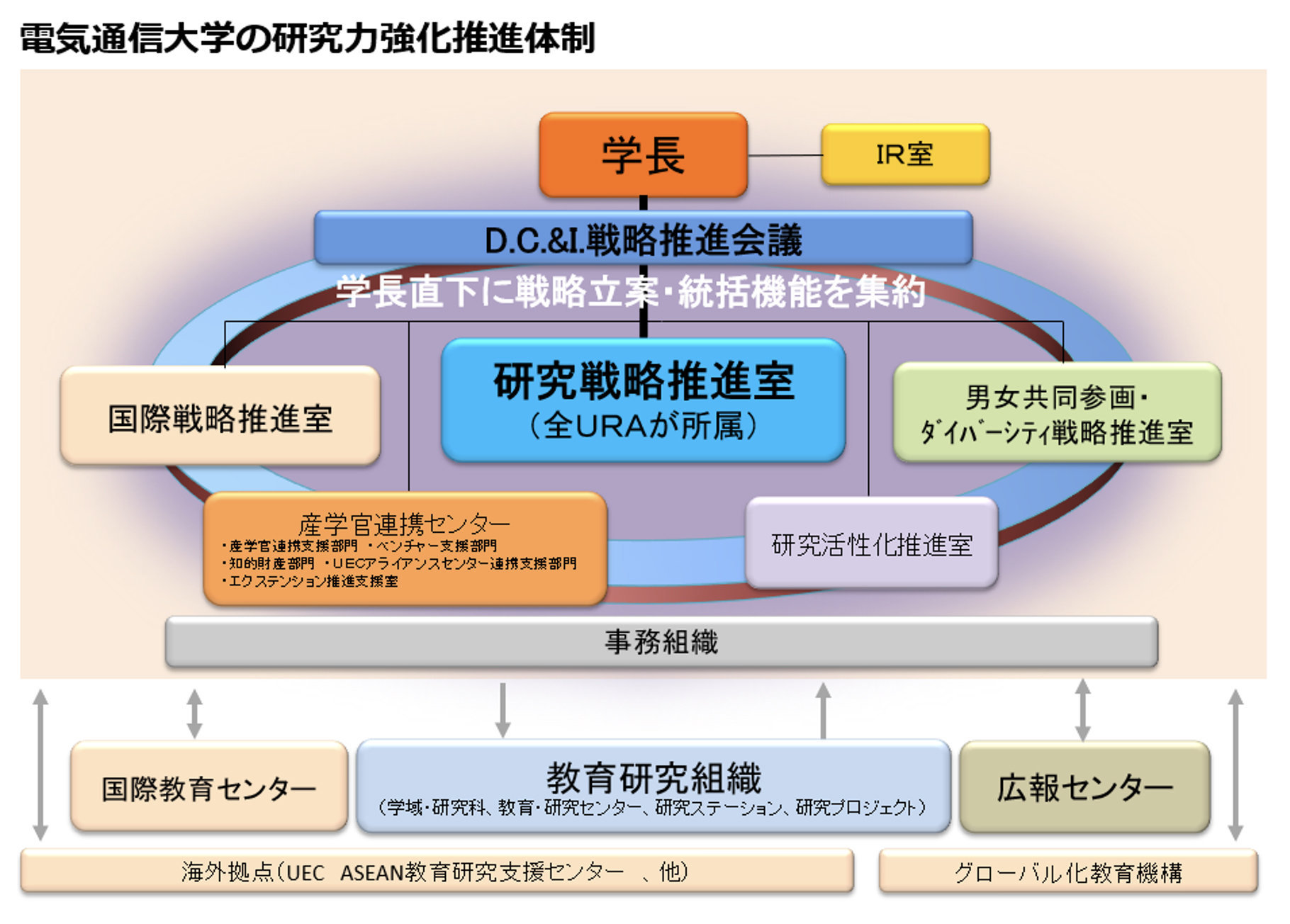 電気通信大学の研究力強化推進体制

学長

IR室

D.C.&I.戦略推進会議

学長直下に戦略立案・統括機能を集約

国際戦略推進室

研究戦略推進室
（全URAが所属）

男女共同参画・
ダイバーシティ戦略推進室

産学官連携センター
・産学官連携支援部門　・ベンチャー支援部門
・知的財産部門　・UECアライアンスセンター連携支援部門
・エクステンション推進支援室

研究活性化推進室

事務組織

国際教育センター

教育研究組織
（学域・研究科、教育・研究センター、研究ステーション、研究プロジェクト）

広報センター

海外拠点（UEC　ASEAN教育研究支援センター　、他）

グローバル化教育機構